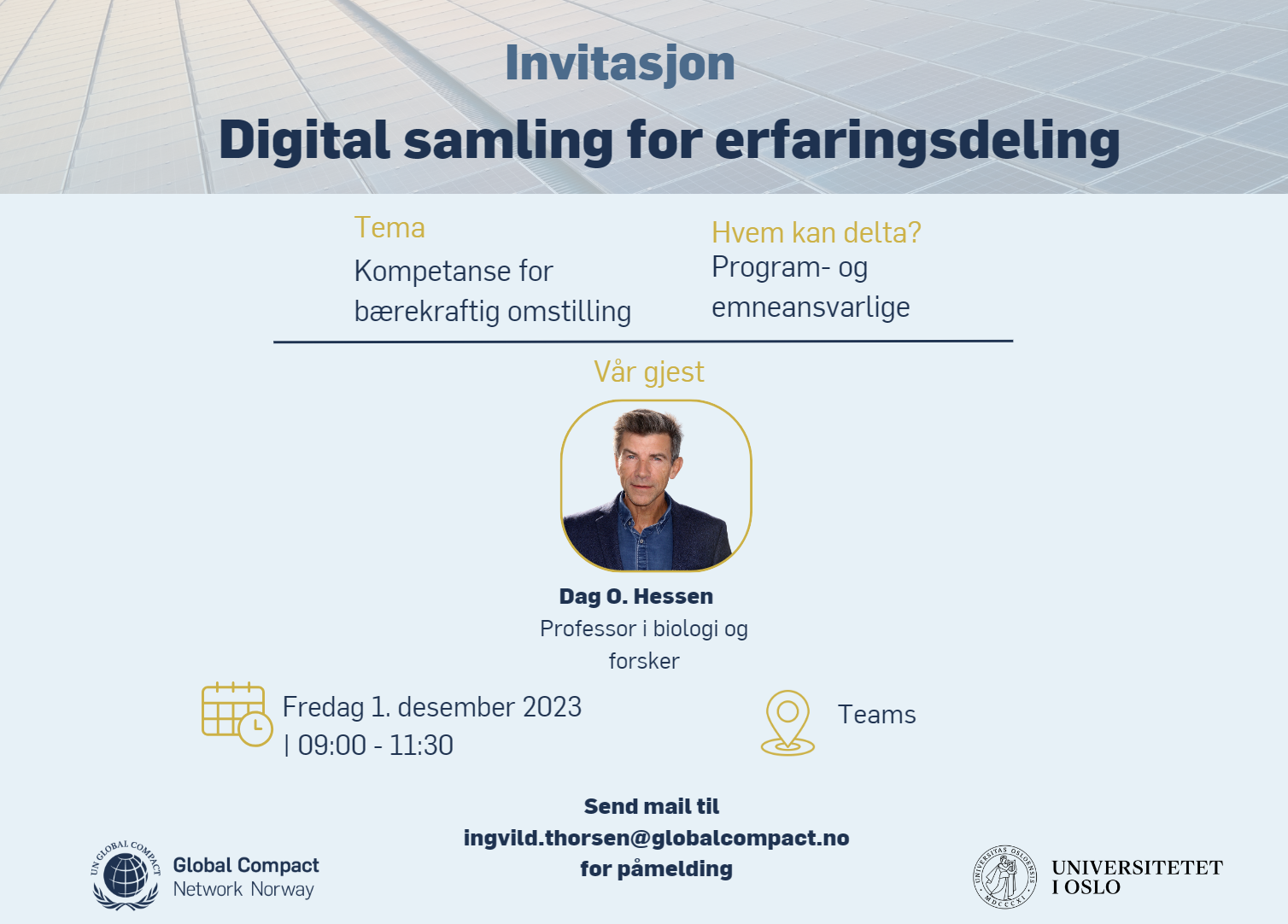 Invitasjon

Digital samling for erfaringsdeling

Tema
Kompetanse for bærekraftig omstilling

Hvem kan delta?
Program- og emneansvarlige

Vår gjest

Dag O. Hessen
Professor i biologi og forsker

Fredag 1. desember 2023
| 09:00 - 11:30

Teams

Send mail til
ingvild.thorsen@globalcompact.no
for påmelding

UN GLOBAL COMPACT
Global Compact
Network Norway

UNIVERSITAS OSLOENSIS MDCCCXI
UNIVERSITETET I OSLO